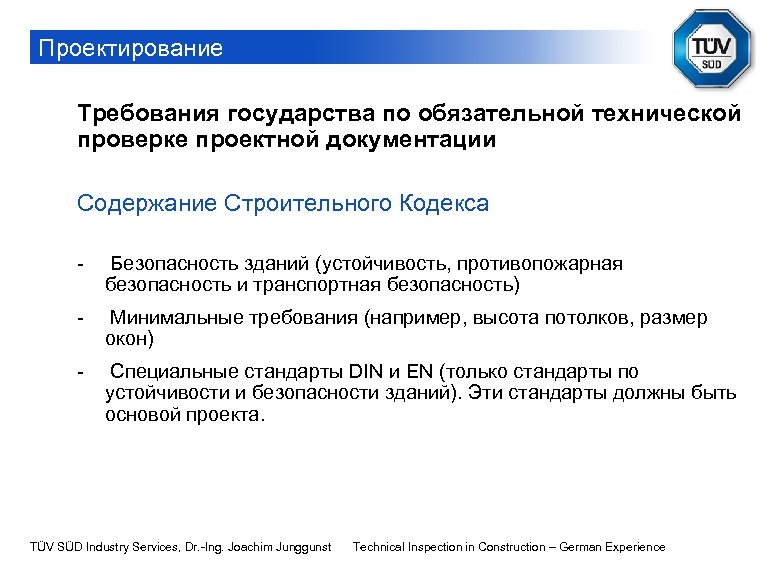 Проектирование

TÜV SÜD

Требования государства по обязательной технической проверке проектной документации

Содержание Строительного Кодекса

- Безопасность зданий (устойчивость, противопожарная безопасность и транспортная безопасность)

- Минимальные требования (например, высота потолков, размер окон)

- Специальные стандарты DIN и EN (только стандарты по устойчивости и безопасности зданий). Эти стандарты должны быть основой проекта.

TÜV SÜD Industry Services, Dr.-Ing. Joachim Junggunst Technical Inspection in Construction – German Experience